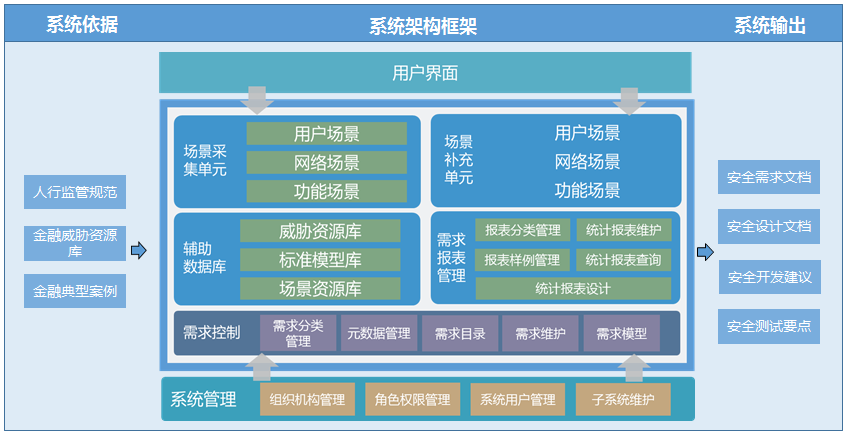 系统依据

系统架构框架

系统输出

人行监管规范

金融威胁资源库

金融典型案例

用户界面

场景采集单元

用户场景

网络场景

功能场景

场景补充单元

用户场景

网络场景

功能场景

辅助数据库

威胁资源库

标准模型库

场景资源库

需求报表管理

报表分类管理

统计报表维护

报表样例管理

统计报表查询

统计报表设计

需求控制

需求分类管理

元数据管理

需求目录

需求维护

需求模型

系统管理

组织机构管理

角色权限管理

系统用户管理

子系统维护

安全需求文档

安全设计文档

安全开发建议

安全测试要点